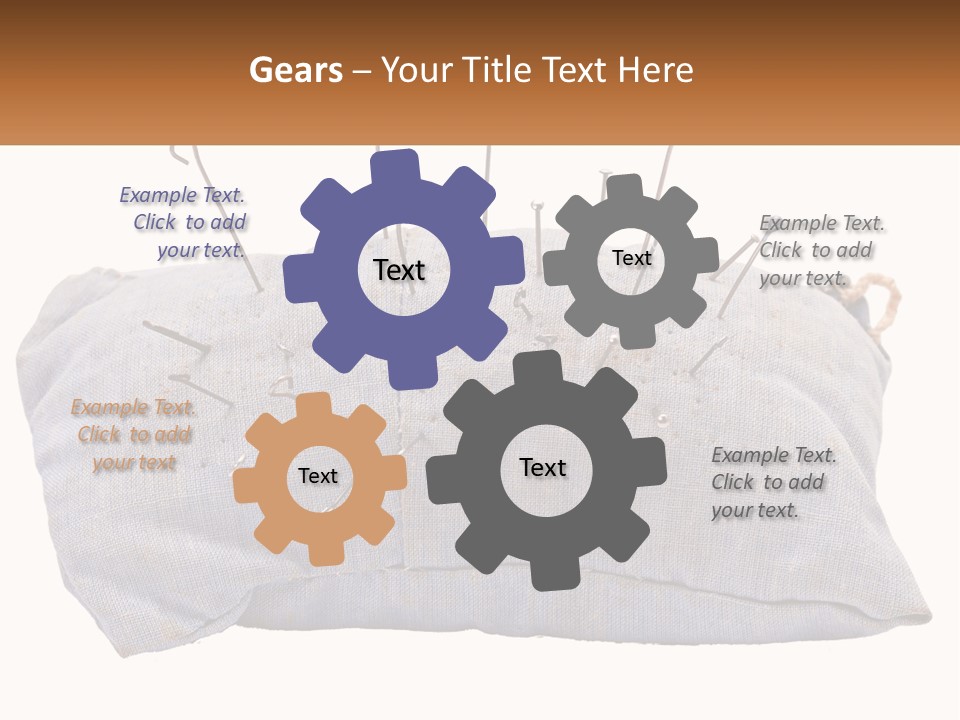 Gears – Your Title Text Here

Example Text. Click to add your text.

Text

Text

Example Text. Click to add your text.

Example Text. Click to add your text

Text

Text

Example Text. Click to add your text.